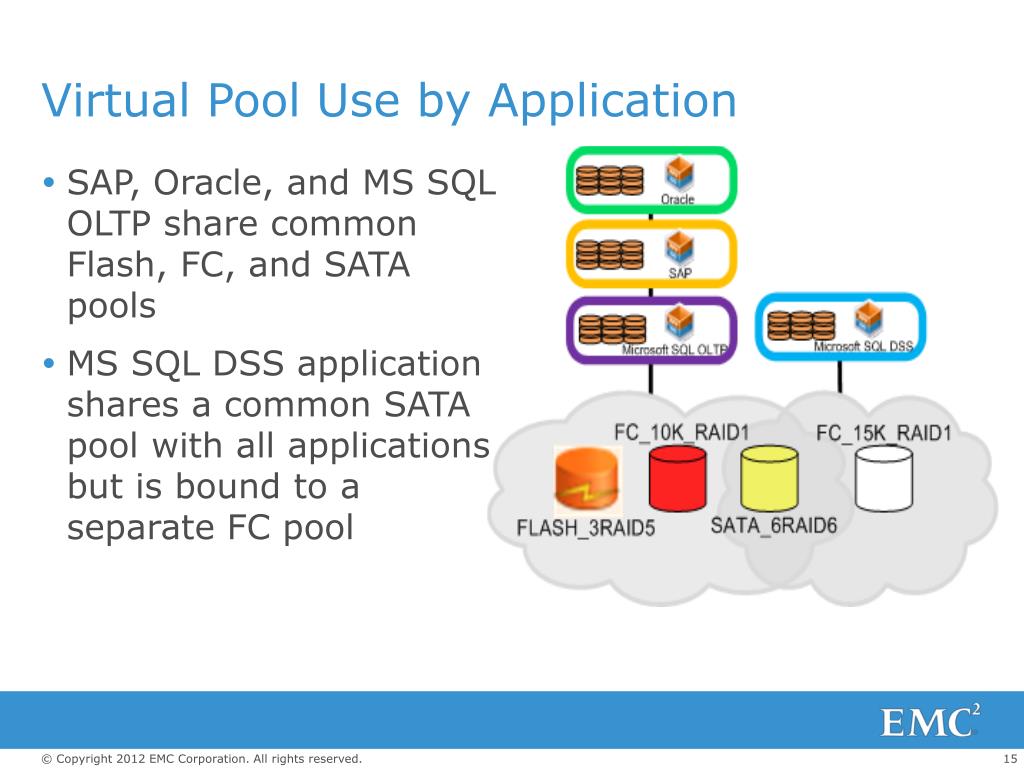 Virtual Pool Use by Application

• SAP, Oracle, and MS SQL OLTP share common Flash, FC, and SATA pools

• MS SQL DSS application shares a common SATA pool with all applications but is bound to a separate FC pool

Oracle

SAP

Microsoft SQL OLTP

Microsoft SQL DSS

FC_10K_RAID1

FC_15K_RAID1

FLASH_3RAID5

SATA_6RAID6

EMC$^2$

© Copyright 2012 EMC Corporation. All rights reserved.

15